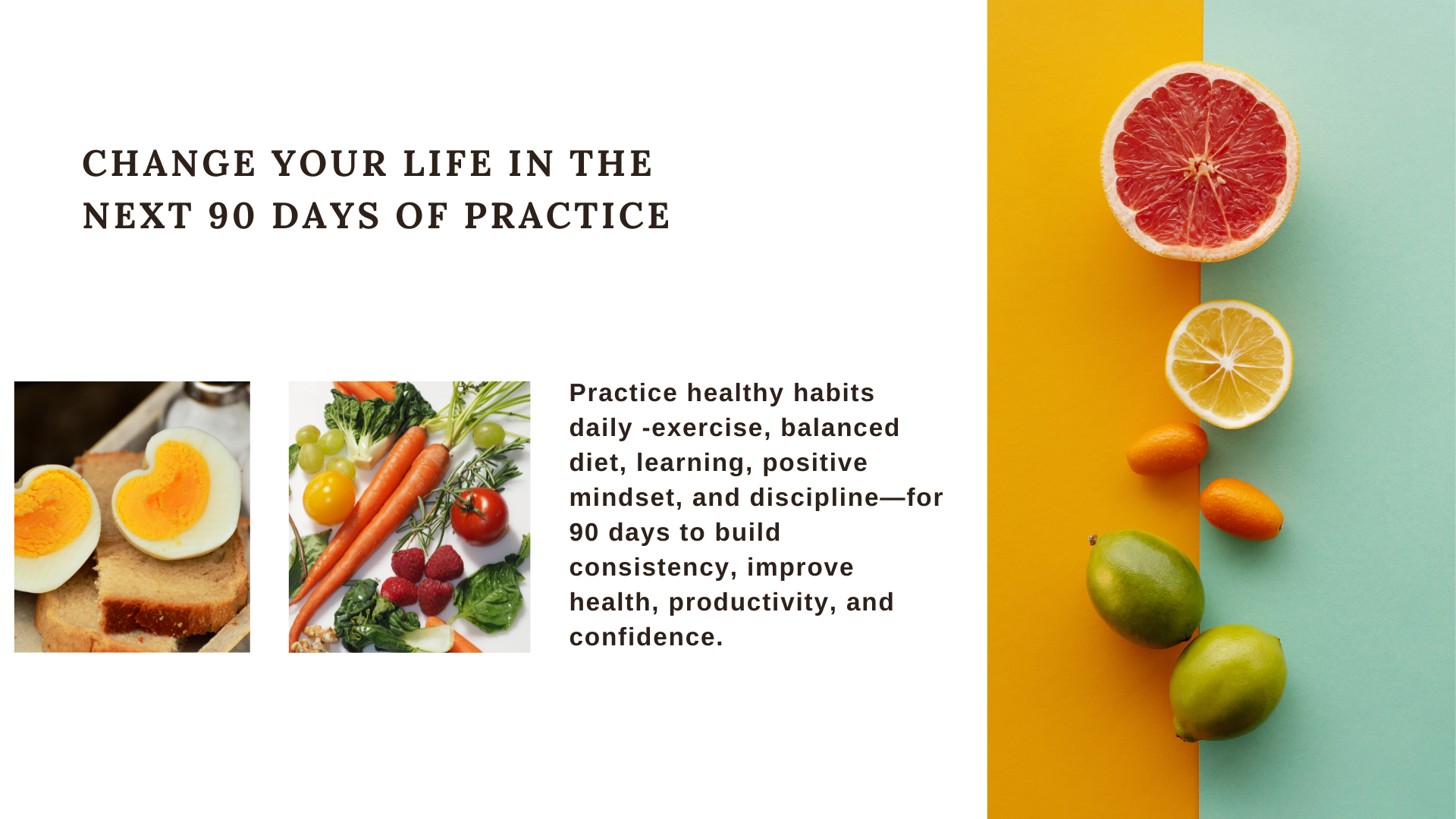 CHANGE YOUR LIFE IN THE NEXT 90 DAYS OF PRACTICE

Practice healthy habits daily -exercise, balanced diet, learning, positive mindset, and discipline—for 90 days to build consistency, improve health, productivity, and confidence.